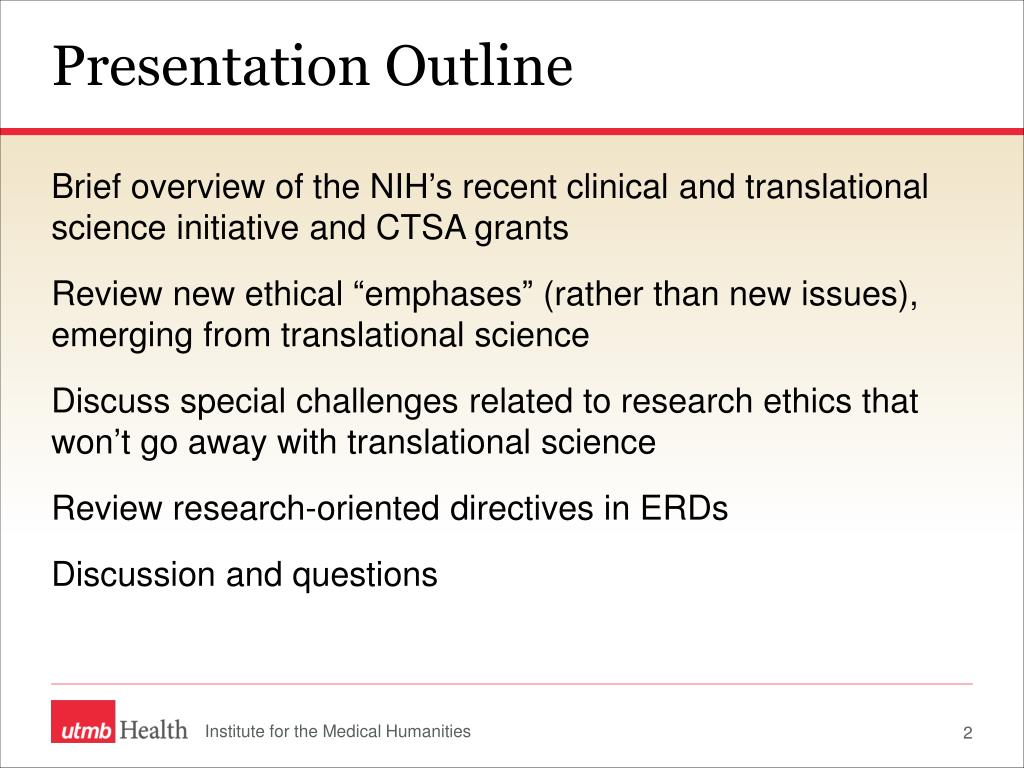 Presentation Outline

Brief overview of the NIH’s recent clinical and translational science initiative and CTSA grants

Review new ethical “emphases” (rather than new issues), emerging from translational science

Discuss special challenges related to research ethics that won’t go away with translational science

Review research-oriented directives in ERDs

Discussion and questions

utmb Health Institute for the Medical Humanities

2